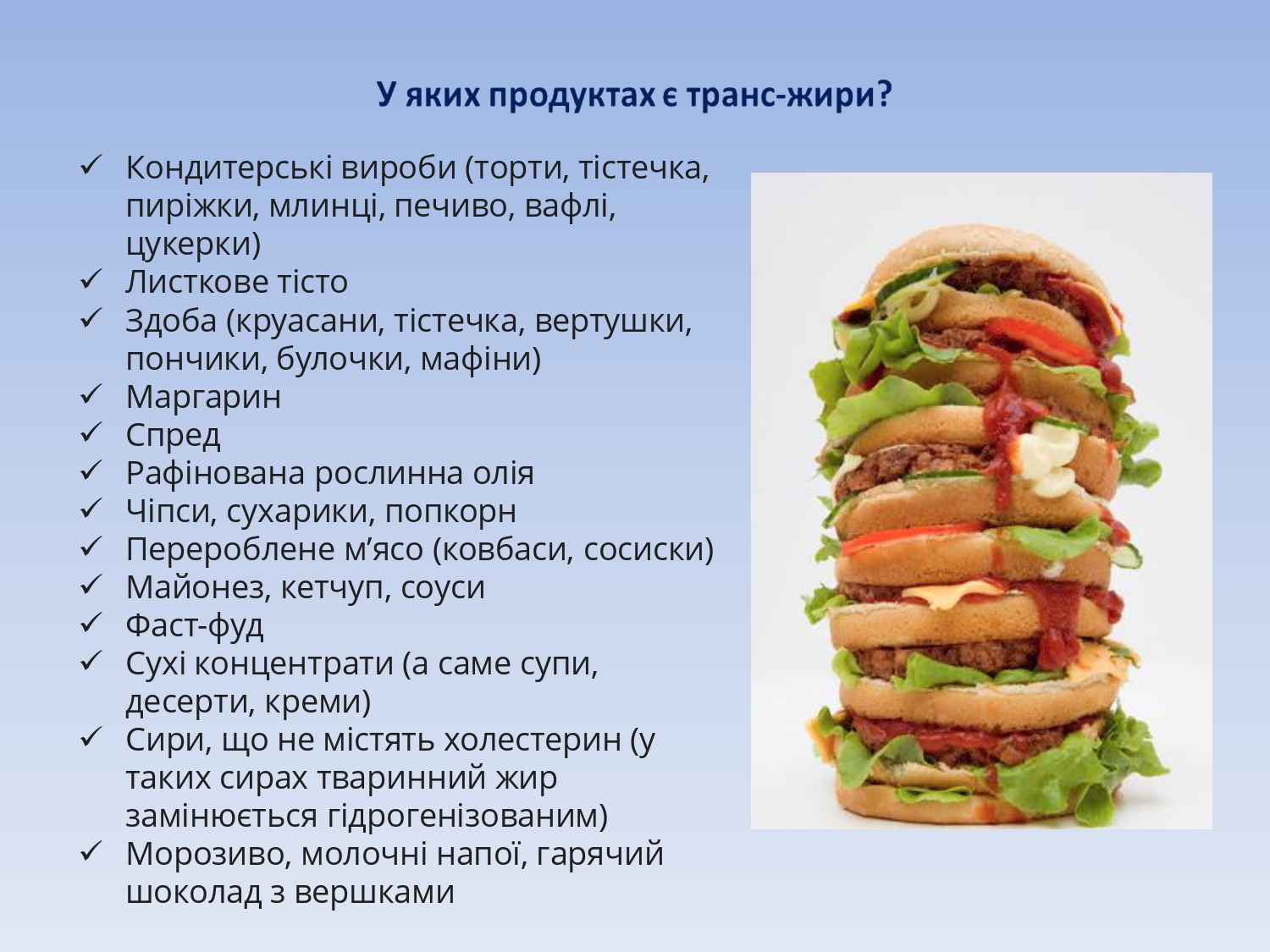 У яких продуктах є транс-жири?

✓ Кондитерські вироби (торти, тістечка, пиріжки, млинці, печиво, вафлі, цукерки)
✓ Листкове тісто
✓ Здоба (круасани, тістечка, вертушки, пончики, булочки, мафіни)
✓ Маргарин
✓ Спред
✓ Рафінована рослинна олія
✓ Чіпси, сухарики, попкорн
✓ Перероблене м’ясо (ковбаси, сосиски)
✓ Майонез, кетчуп, соуси
✓ Фаст-фуд
✓ Сухі концентрати (а саме супи, десерти, креми)
✓ Сири, що не містять холестерин (у таких сирах тваринний жир замінюється гідрогенізованим)
✓ Морозиво, молочні напої, гарячий шоколад з вершками